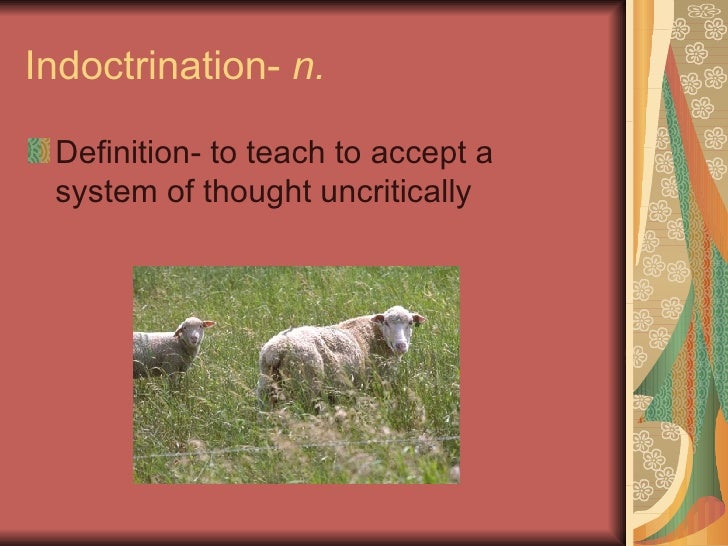 Indoctrination- n.

Definition- to teach to accept a system of thought uncritically